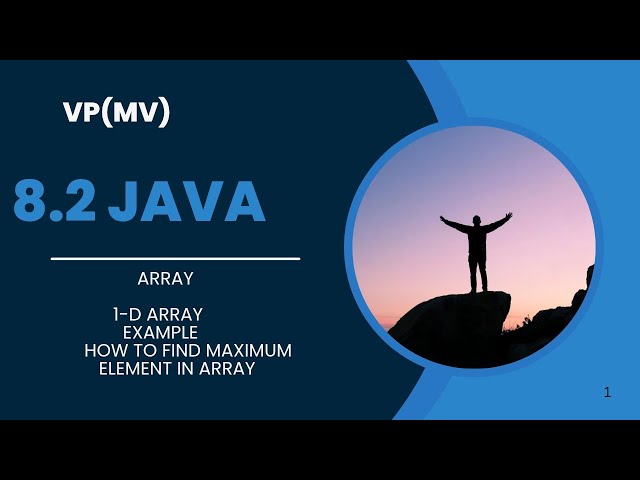 VP(MV)

8.2 JAVA

ARRAY

1-D ARRAY
EXAMPLE
HOW TO FIND MAXIMUM ELEMENT IN ARRAY

1